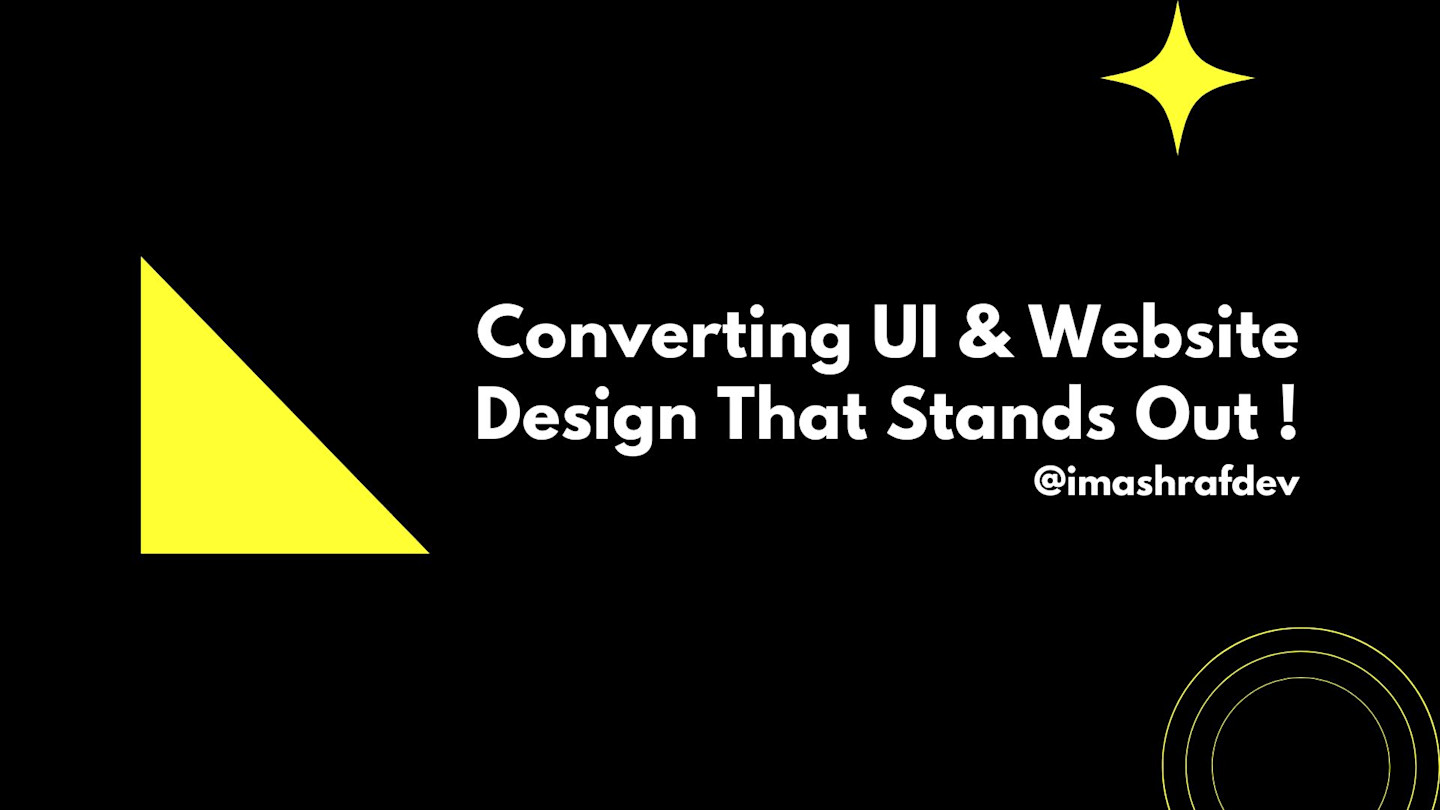 Converting UI & Website Design That Stands Out !

@imashrafdev